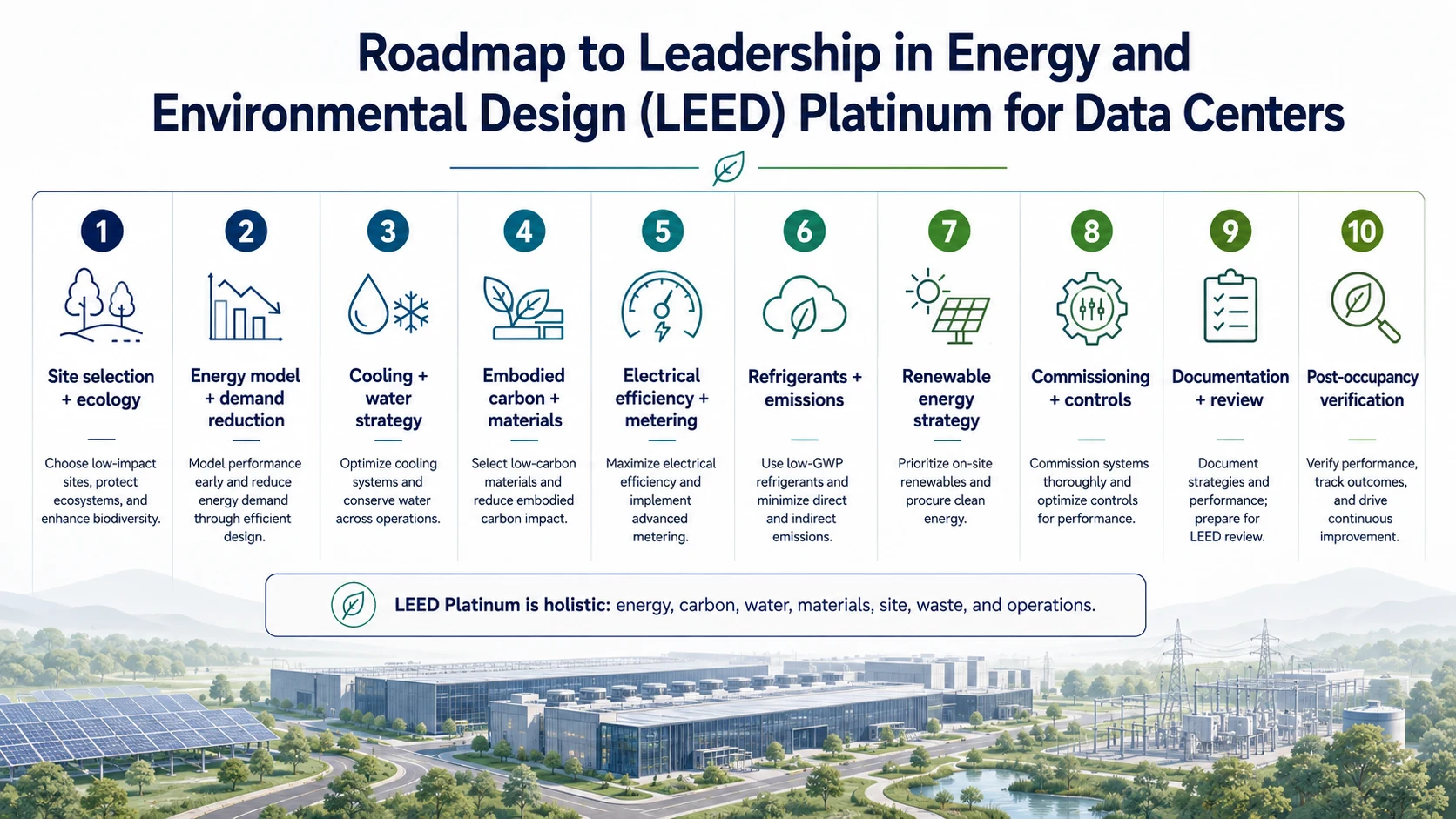 Roadmap to Leadership in Energy and Environmental Design (LEED) Platinum for Data Centers

1
Site selection + ecology
Choose low-impact sites, protect ecosystems, and enhance biodiversity.

2
Energy model + demand reduction
Model performance early and reduce energy demand through efficient design.

3
Cooling + water strategy
Optimize cooling systems and conserve water across operations.

4
Embodied carbon + materials
Select low-carbon materials and reduce embodied carbon impact.

5
Electrical efficiency + metering
Maximize electrical efficiency and implement advanced metering.

6
Refrigerants + emissions
Use low-GWP refrigerants and minimize direct and indirect emissions.

7
Renewable energy strategy
Prioritize on-site renewables and procure clean energy.

8
Commissioning + controls
Commission systems thoroughly and optimize controls for performance.

9
Documentation + review
Document strategies and performance; prepare for LEED review.

10
Post-occupancy verification
Verify performance, track outcomes, and drive continuous improvement.

LEED Platinum is holistic: energy, carbon, water, materials, site, waste, and operations.